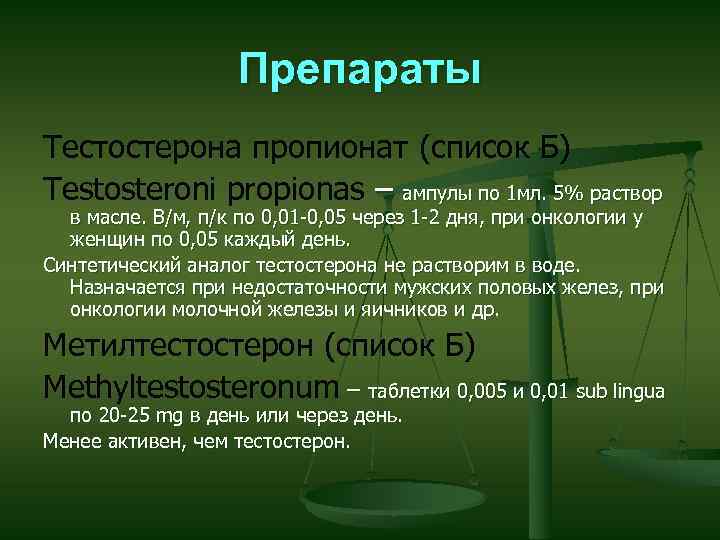 Препараты

Тестостерона пропионат (список Б)

Testosteroni propionas – ампулы по 1мл. 5% раствор в масле. В/м, п/к по 0,01-0,05 через 1-2 дня, при онкологии у женщин по 0,05 каждый день.

Синтетический аналог тестостерона не растворим в воде. Назначается при недостаточности мужских половых желез, при онкологии молочной железы и яичников и др.

Метилтестостерон (список Б)

Methyltestosteronum – таблетки 0,005 и 0,01 sub lingua по 20-25 mg в день или через день.

Менее активен, чем тестостерон.